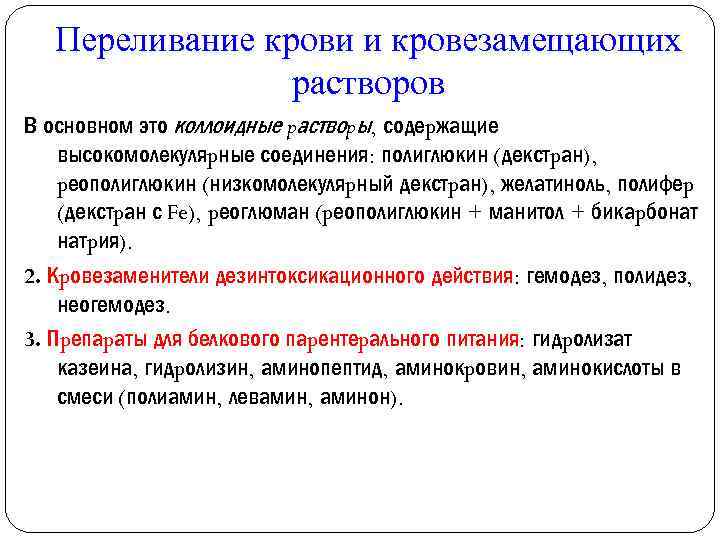 Переливание крови и кровезамещающих растворов

В основном это коллоидные растворы, содержащие высокомолекулярные соединения: полиглюкин (декстран), реополиглюкин (низкомолекулярный декстран), желатиноль, полифер (декстран с Fe), реоглюман (реополиглюкин + манитол + бикарбонат натрия).

2. Кровезаменители дезинтоксикационного действия: гемодез, полидез, неогемодез.

3. Препараты для белкового парентерального питания: гидролизат казеина, гидролизин, аминопептид, аминокровин, аминокислоты в смеси (полиамин, левамин, аминон).